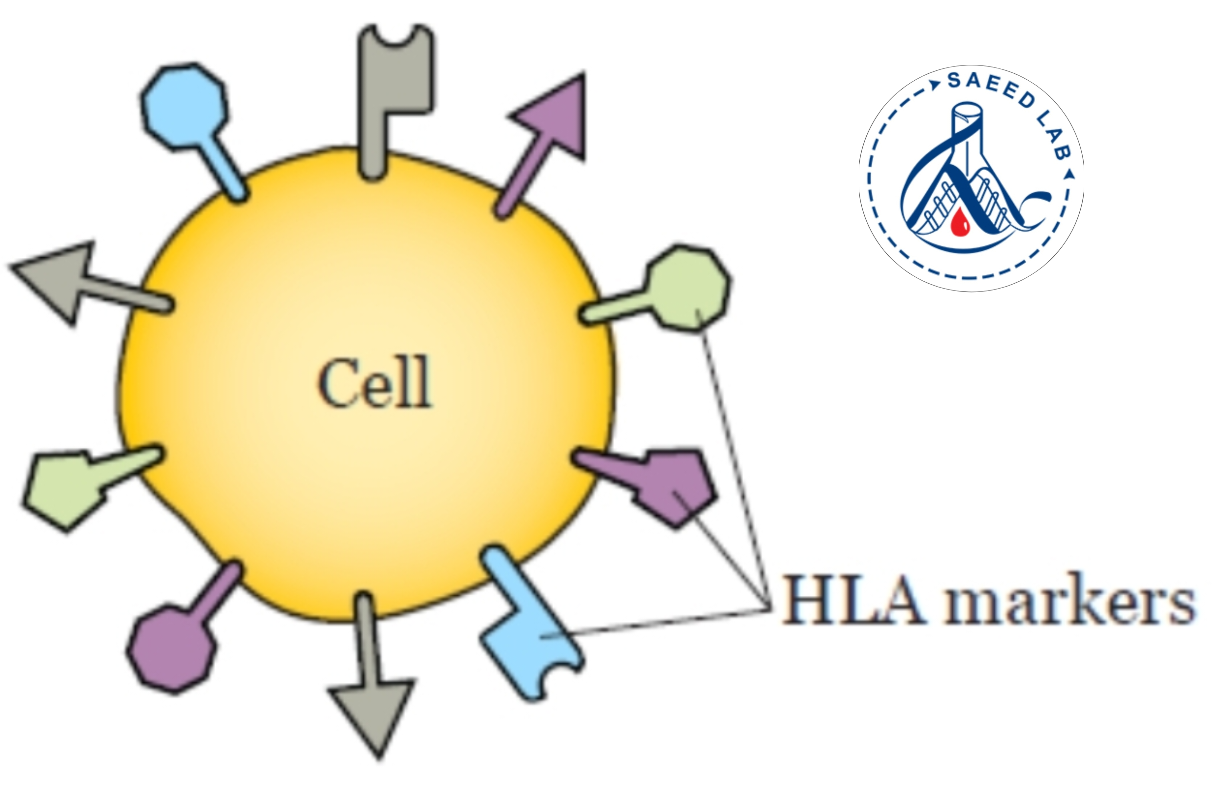 SAEED LAB

Cell

HLA markers